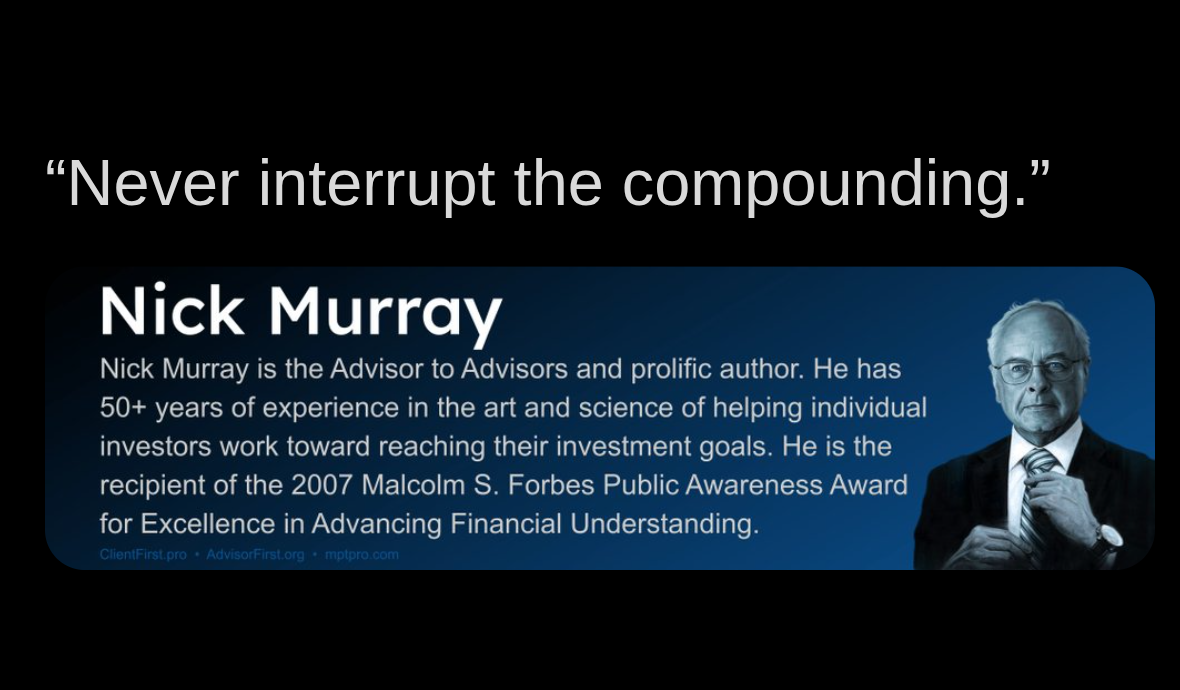 “Never interrupt the compounding.”

Nick Murray

Nick Murray is the Advisor to Advisors and prolific author. He has 50+ years of experience in the art and science of helping individual investors work toward reaching their investment goals. He is the recipient of the 2007 Malcolm S. Forbes Public Awareness Award for Excellence in Advancing Financial Understanding.

ClientFirst.pro • AdvisorFirst.org • mptpro.com